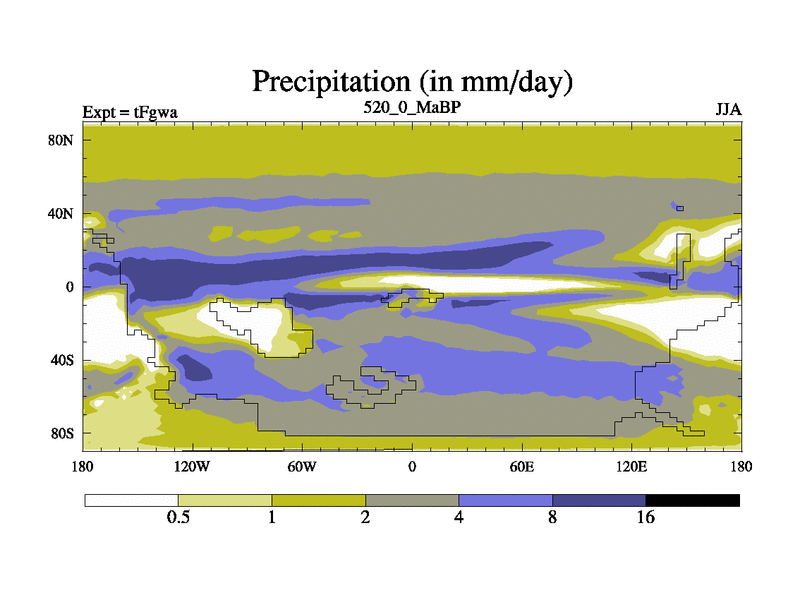 Precipitation (in mm/day)

Expt = tFgwa

520_0_MaBP

JJA

80N

40N

0

40S

80S

180

120W

60W

0

60E

120E

180

0.5

1

2

4

8

16